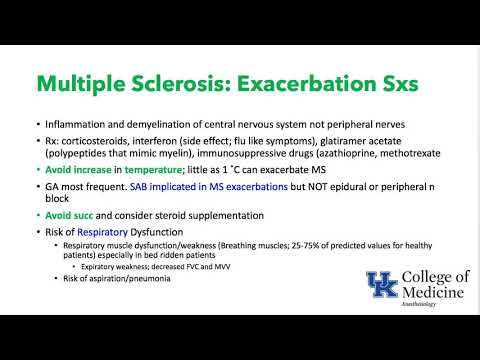 Multiple Sclerosis: Exacerbation Sxs

• Inflammation and demyelination of central nervous system not peripheral nerves

• Rx: corticosteroids, interferon (side effect; flu like symptoms), glatiramer acetate (polypeptides that mimic myelin), immunosuppressive drugs (azathioprine, methotrexate

• Avoid increase in temperature; little as 1 ˚C can exacerbate MS

• GA most frequent. SAB implicated in MS exacerbations but NOT epidural or peripheral n block

• Avoid succ and consider steroid supplementation

• Risk of Respiratory Dysfunction

• Respiratory muscle dysfunction/weakness (Breathing muscles; 25-75% of predicted values for healthy patients) especially in bed ridden patients

• Expiratory weakness; decreased FVC and MVV

• Risk of aspiration/pneumonia

UK College of Medicine
Anesthesiology